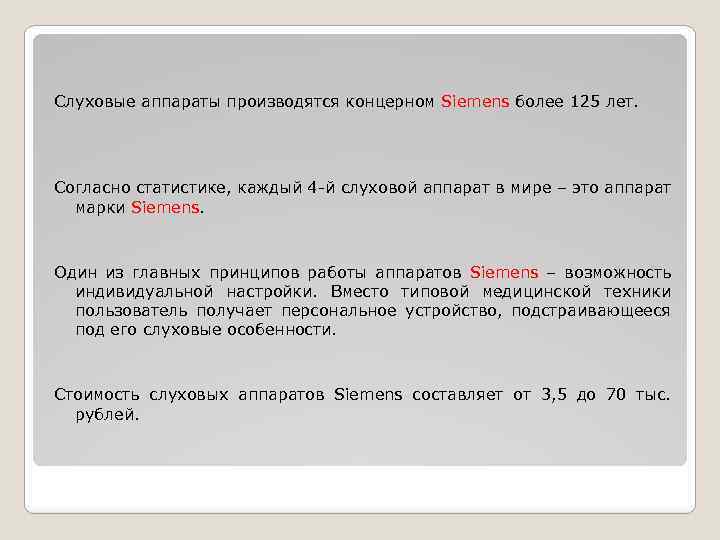 Слуховые аппараты производятся концерном Siemens более 125 лет.

Согласно статистике, каждый 4-й слуховой аппарат в мире – это аппарат марки Siemens.

Один из главных принципов работы аппаратов Siemens – возможность индивидуальной настройки. Вместо типовой медицинской техники пользователь получает персональное устройство, подстраивающееся под его слуховые особенности.

Стоимость слуховых аппаратов Siemens составляет от 3,5 до 70 тыс. рублей.